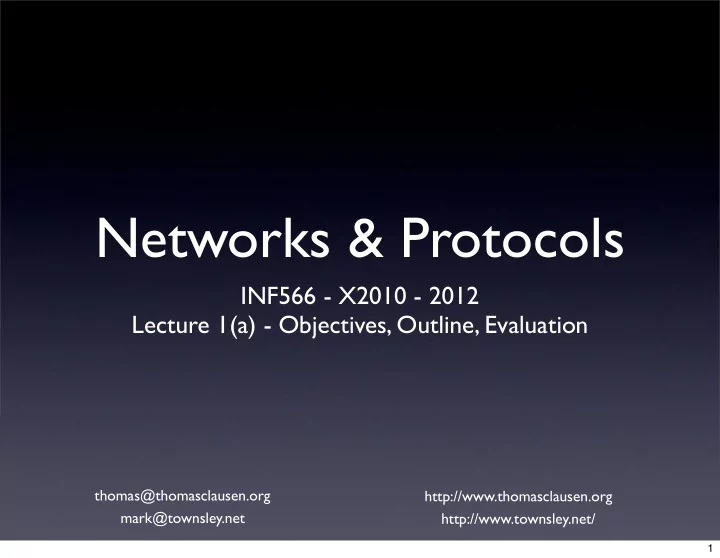 Networks & Protocols

INF566 - X2010 - 2012
Lecture 1(a) - Objectives, Outline, Evaluation

thomas@thomasclausen.org
mark@townsley.net

http://www.thomasclausen.org
http://www.townsley.net/

1